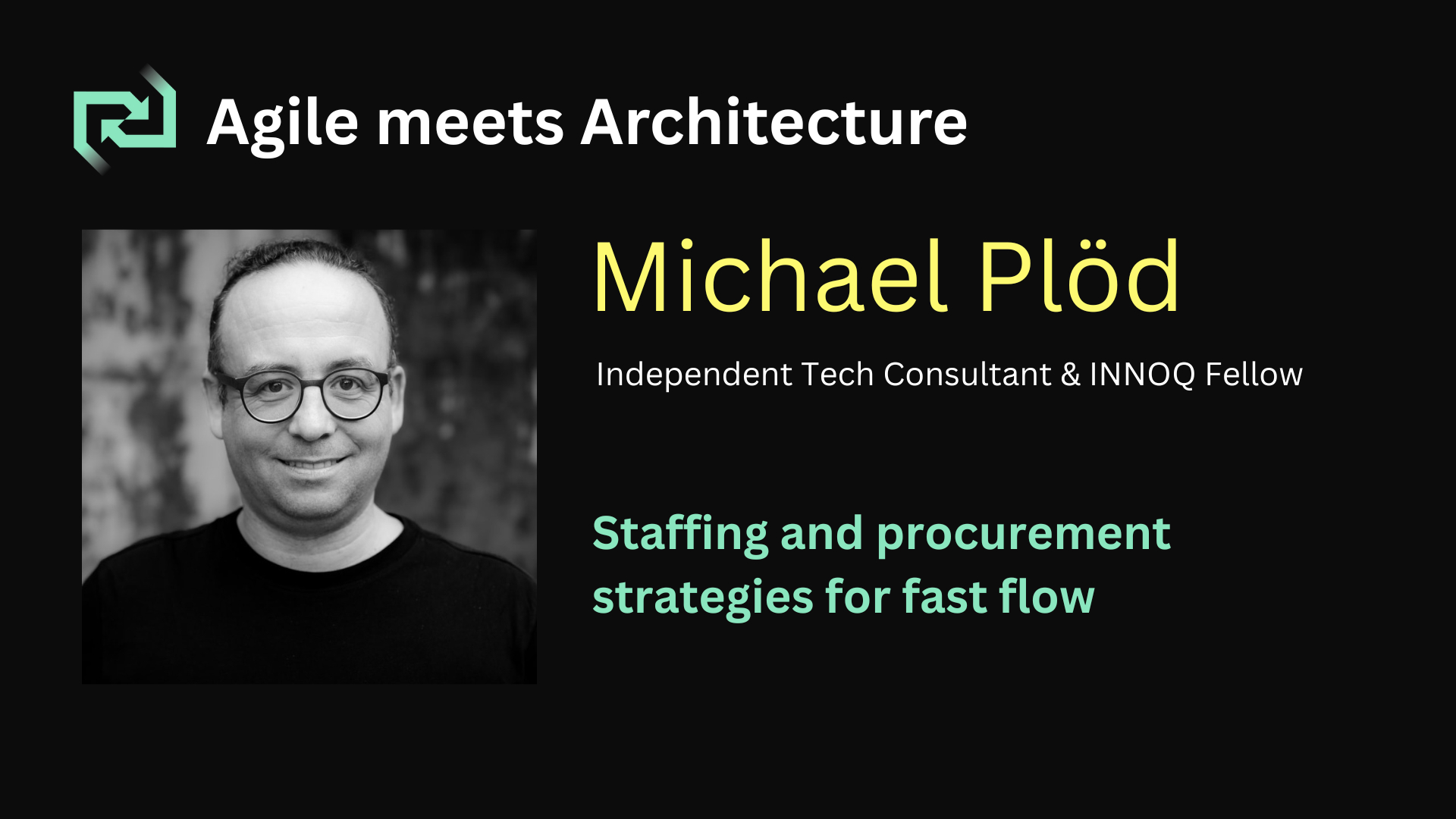 Agile meets Architecture

Michael Plöd

Independent Tech Consultant & INNOQ Fellow

Staffing and procurement strategies for fast flow